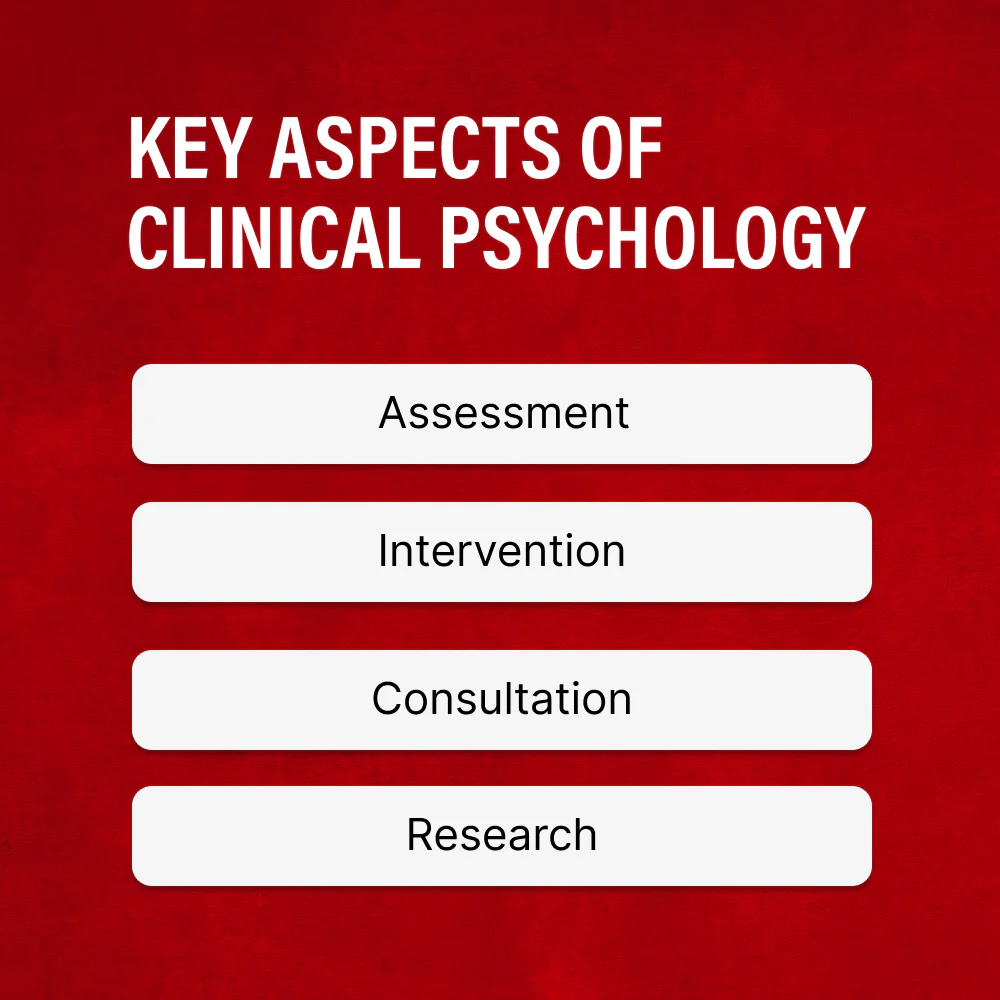 KEY ASPECTS OF CLINICAL PSYCHOLOGY

Assessment

Intervention

Consultation

Research